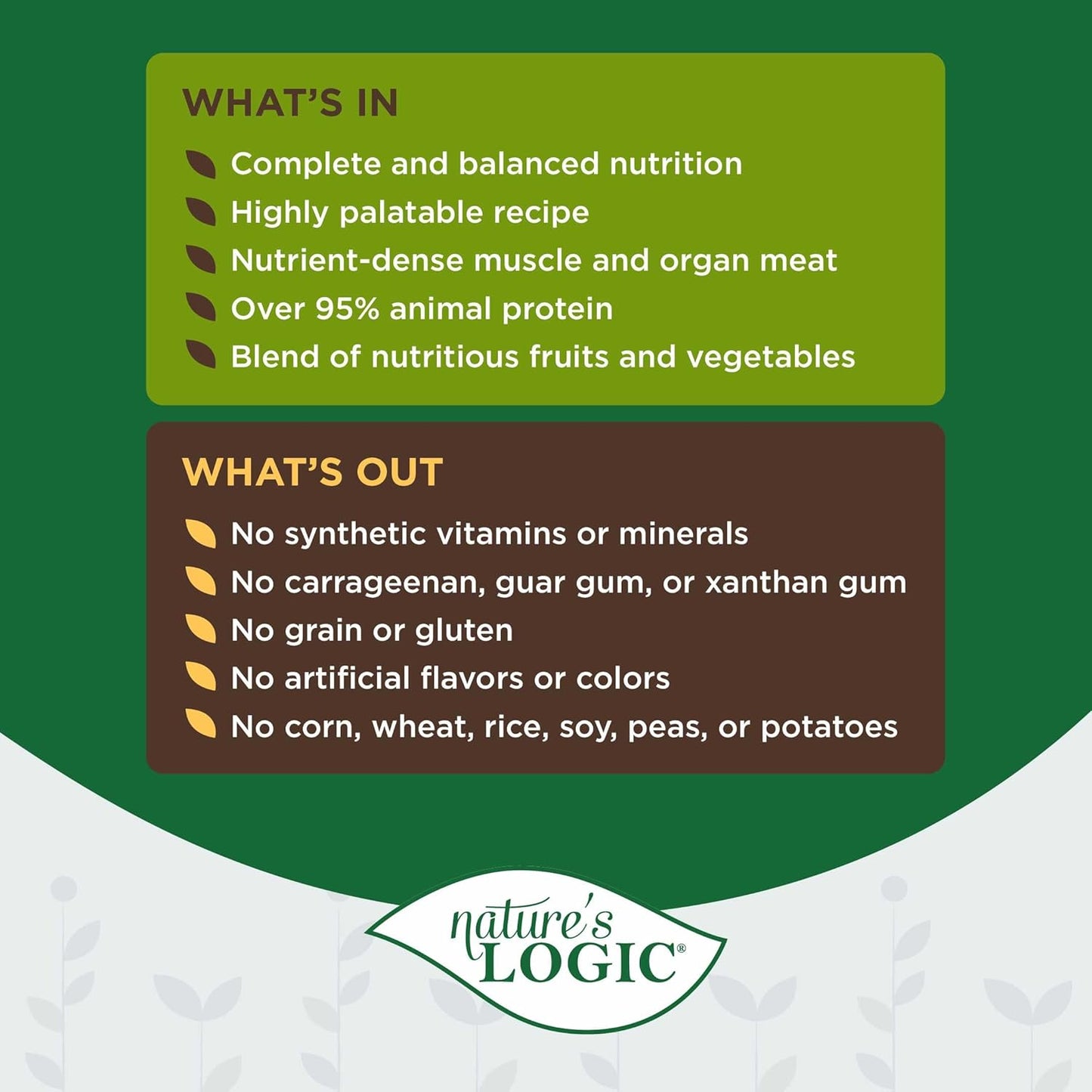 WHAT'S IN

Complete and balanced nutrition
Highly palatable recipe
Nutrient-dense muscle and organ meat
Over 95% animal protein
Blend of nutritious fruits and vegetables

WHAT'S OUT

No synthetic vitamins or minerals
No carrageenan, guar gum, or xanthan gum
No grain or gluten
No artificial flavors or colors
No corn, wheat, rice, soy, peas, or potatoes

nature's LOGIC®